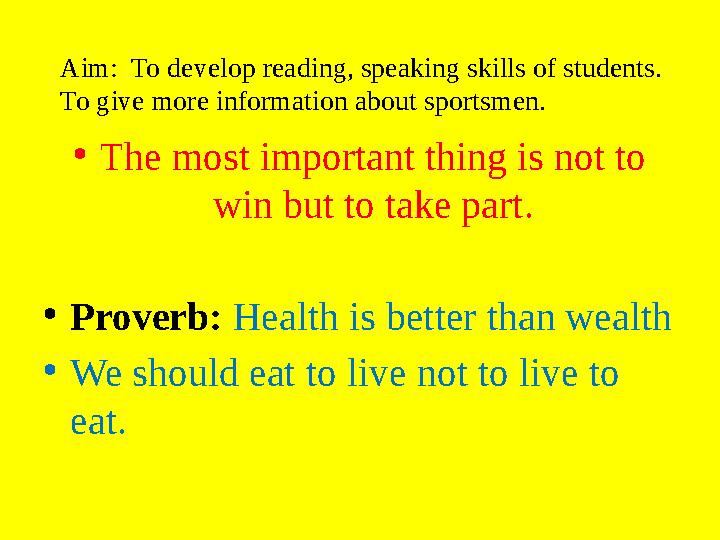 Aim: To develop reading, speaking skills of students.
To give more information about sportsmen.

• The most important thing is not to win but to take part.

• Proverb: Health is better than wealth

• We should eat to live not to live to eat.